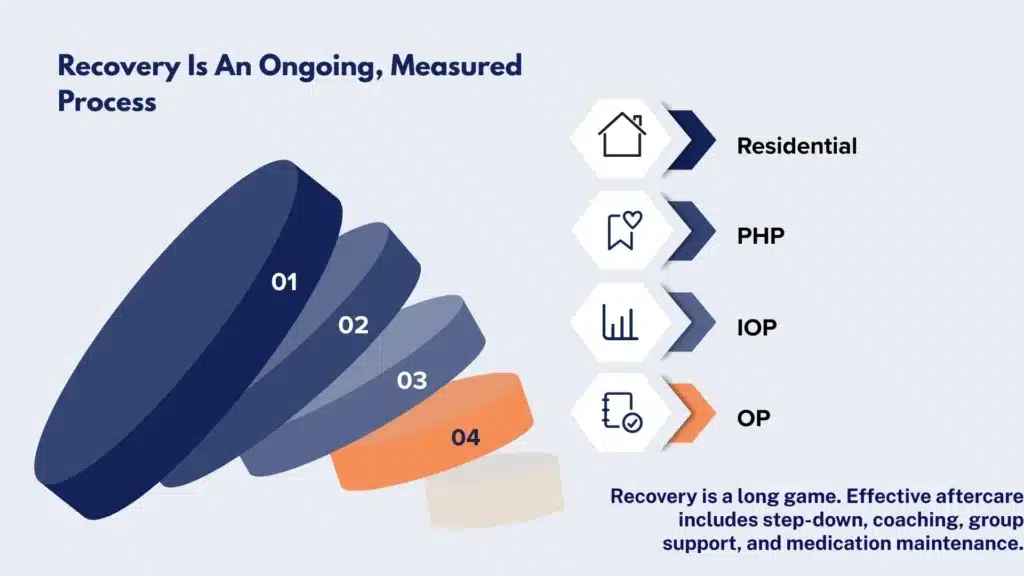 Recovery Is An Ongoing, Measured Process

01

02

03

04

Residential

PHP

IOP

OP

Recovery is a long game. Effective aftercare includes step-down, coaching, group support, and medication maintenance.